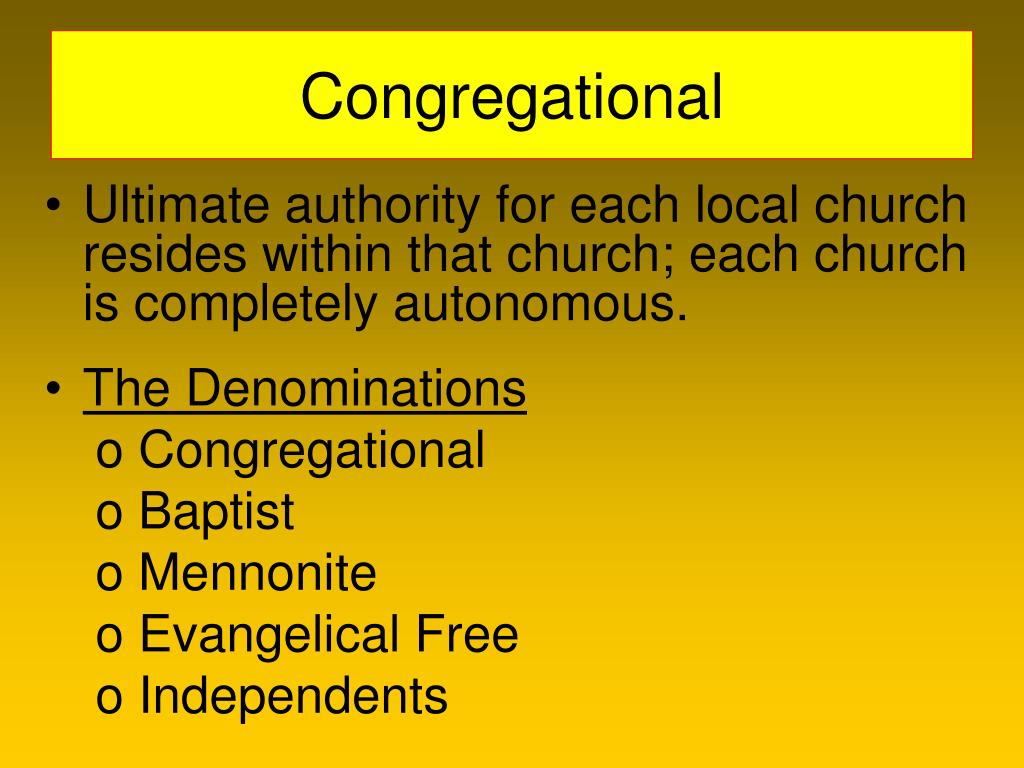 Congregational

• Ultimate authority for each local church resides within that church; each church is completely autonomous.

• The Denominations
o Congregational
o Baptist
o Mennonite
o Evangelical Free
o Independents